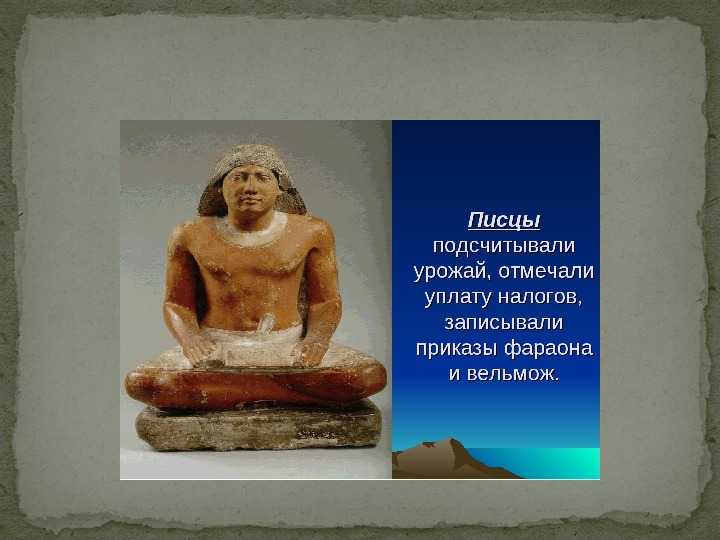 Писцы подсчитывали урожай, отмечали уплату налогов, записывали приказы фараона и вельмож.